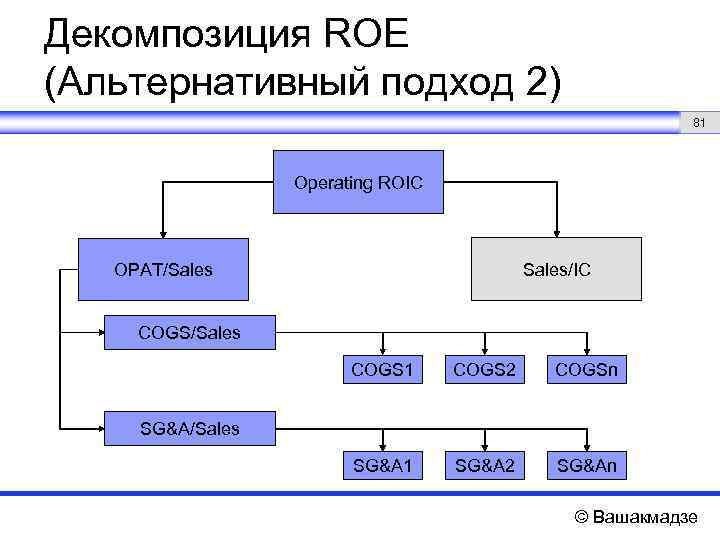 Декомпозиция ROE (Альтернативный подход 2)

81

Operating ROIC

OPAT/Sales

Sales/IC

COGS/Sales

COGS1

COGS2

COGSn

SG&A/Sales

SG&A1

SG&A2

SG&An

© Вашакмадзе